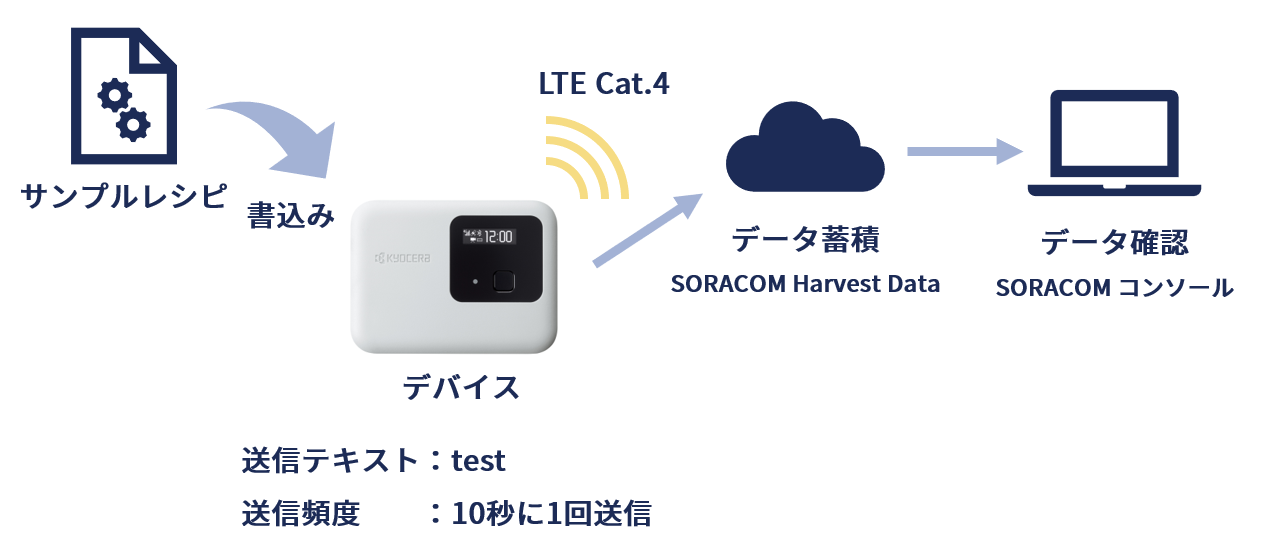 サンプルレシピ

書込み

LTE Cat.4

KYOCERA

12:00

デバイス

データ蓄積
SORACOM Harvest Data

データ確認
SORACOM コンソール

送信テキスト：test
送信頻度　：10秒に1回送信